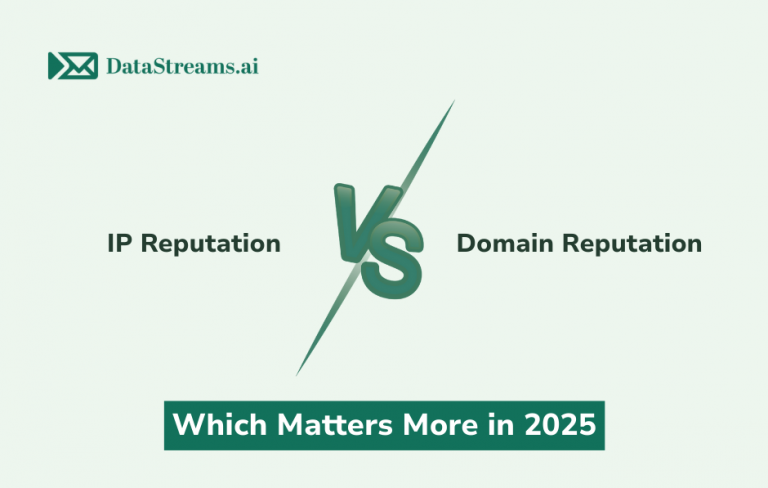 DataStreams.ai

IP Reputation

VS

Domain Reputation

Which Matters More in 2025